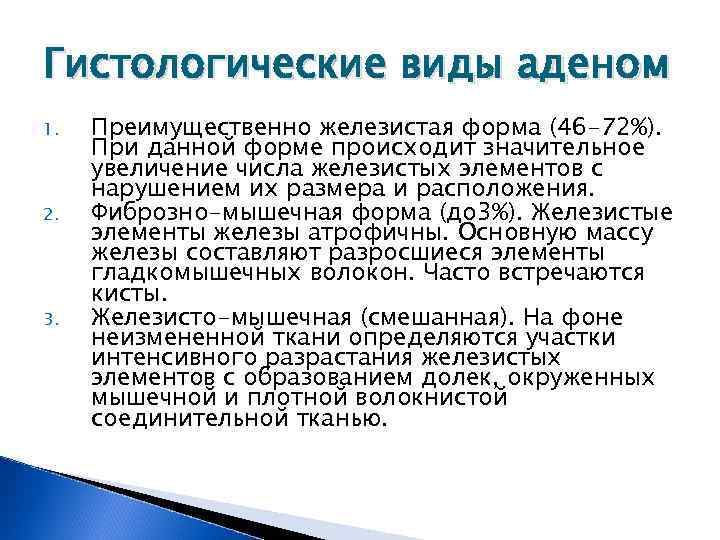 Гистологические виды аденом

1. Преимущественно железистая форма (46-72%). При данной форме происходит значительное увеличение числа железистых элементов с нарушением их размера и расположения.
2. Фиброзно-мышечная форма (до3%). Железистые элементы железы атрофичны. Основную массу железы составляют разросшиеся элементы гладкомышечных волокон. Часто встречаются кисты.
3. Железисто-мышечная (смешанная). На фоне неизмененной ткани определяются участки интенсивного разрастания железистых элементов с образованием долек, окруженных мышечной и плотной волокнистой соединительной тканью.